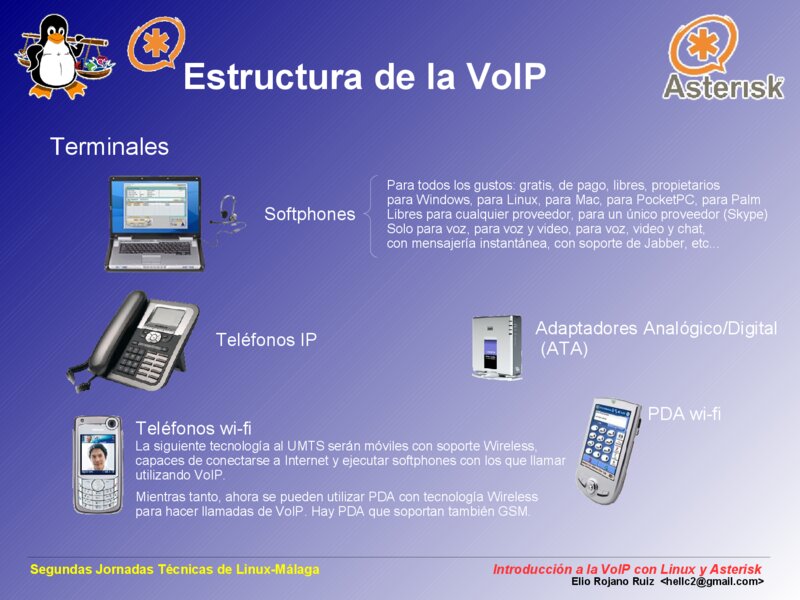 Estructura de la VoIP

Asterisk

Terminales

Softphones

Para todos los gustos: gratis, de pago, libres, propietarios
para Windows, para Linux, para Mac, para PocketPC, para Palm
Libres para cualquier proveedor, para un único proveedor (Skype)
Solo para voz, para voz y video, para voz, video y chat,
con mensajería instantánea, con soporte de Jabber, etc...

Teléfonos IP

Adaptadores Analógico/Digital (ATA)

PDA wi-fi

Teléfonos wi-fi
La siguiente tecnología al UMTS serán móviles con soporte Wireless, capaces de conectarse a Internet y ejecutar softphones con los que llamar utilizando VoIP.

Mientras tanto, ahora se pueden utilizar PDA con tecnología Wireless para hacer llamadas de VoIP. Hay PDA que soportan también GSM.

Segundas Jornadas Técnicas de Linux-Málaga

Introducción a la VoIP con Linux y Asterisk
Elio Rojano Ruiz <hellc2@gmail.com>